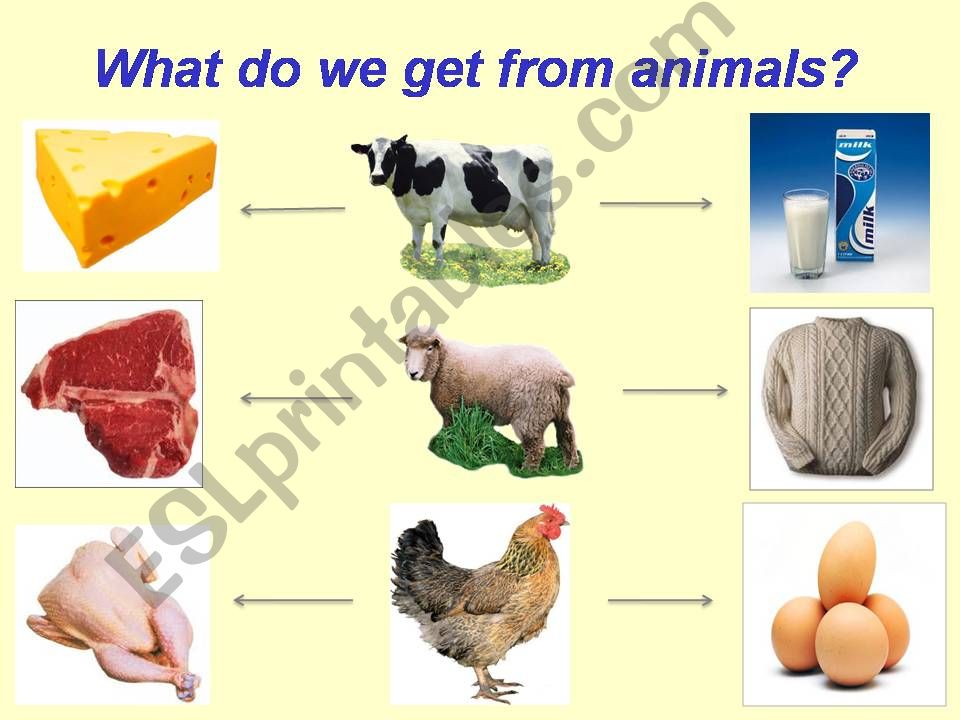 What do we get from animals?

milk

milk

ESLprintables.com